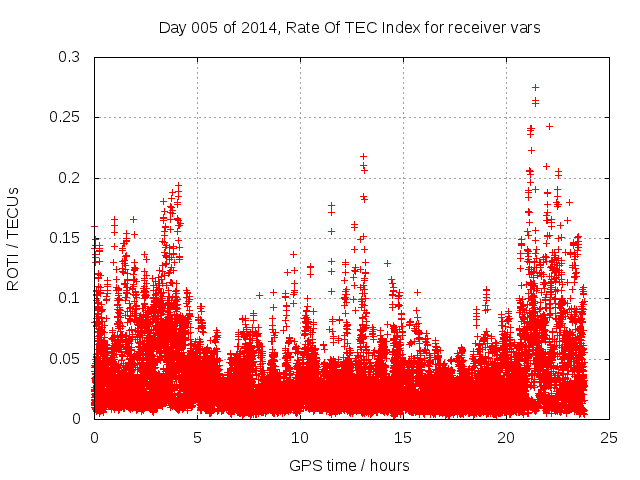 Day 005 of 2014, Rate Of TEC Index for receiver vars

ROTI / TECUs

0.3
0.25
0.2
0.15
0.1
0.05
0

0
5
10
15
20
25

GPS time / hours